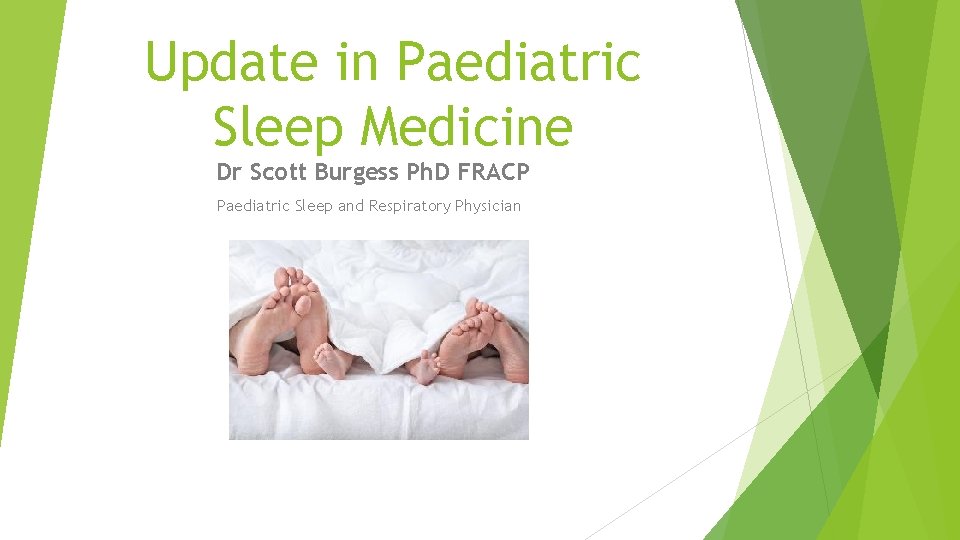 Update in Paediatric Sleep Medicine

Dr Scott Burgess PhD FRACP

Paediatric Sleep and Respiratory Physician